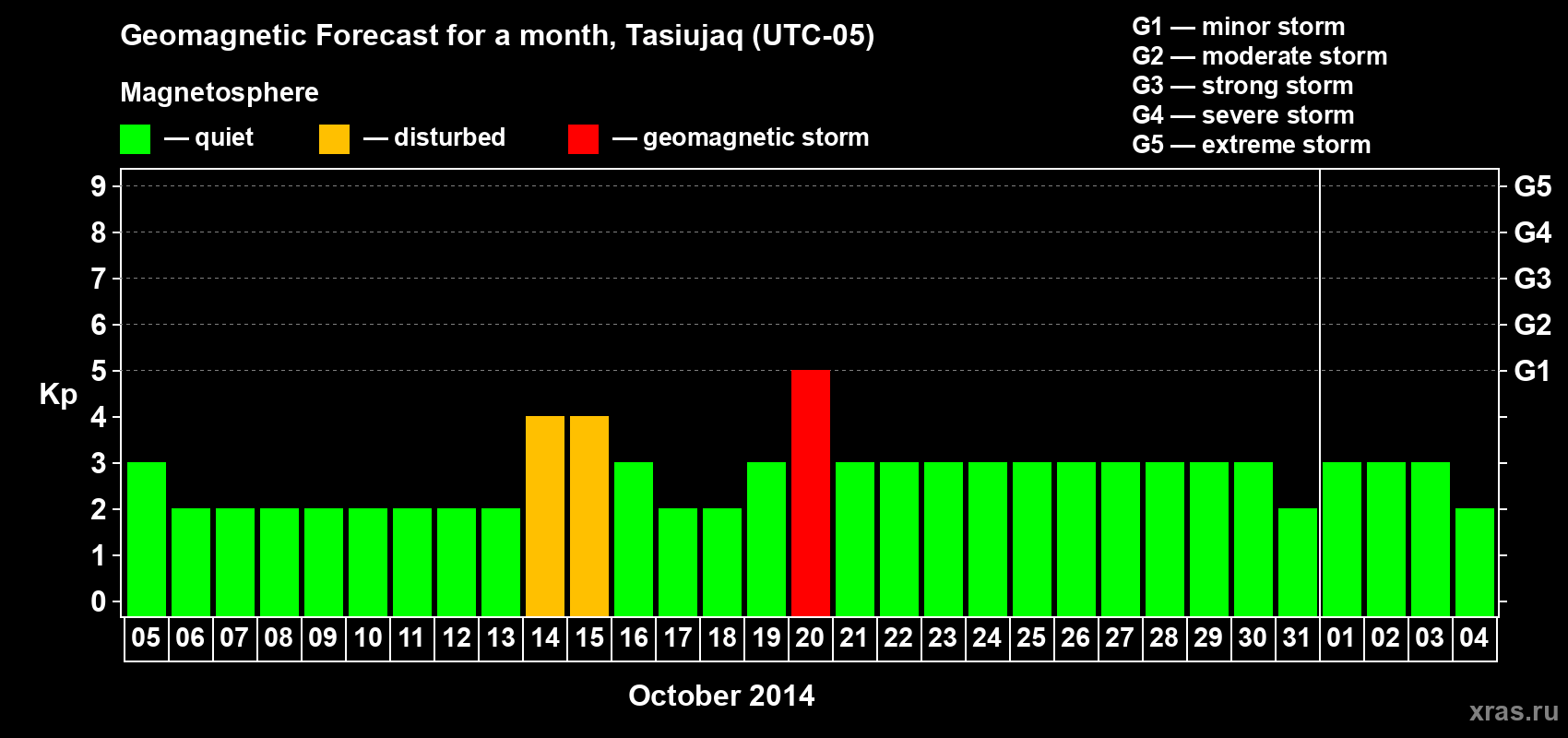 Geomagnetic Forecast for a month, Tasiujaq (UTC-05)

Magnetosphere

— quiet — disturbed — geomagnetic storm

G1 — minor storm
G2 — moderate storm
G3 — strong storm
G4 — severe storm
G5 — extreme storm

Kp

9
8
7
6
5
4
3
2
1
0

G5
G4
G3
G2
G1

05 06 07 08 09 10 11 12 13 14 15 16 17 18 19 20 21 22 23 24 25 26 27 28 29 30 31 01 02 03 04

October 2014

xras.ru